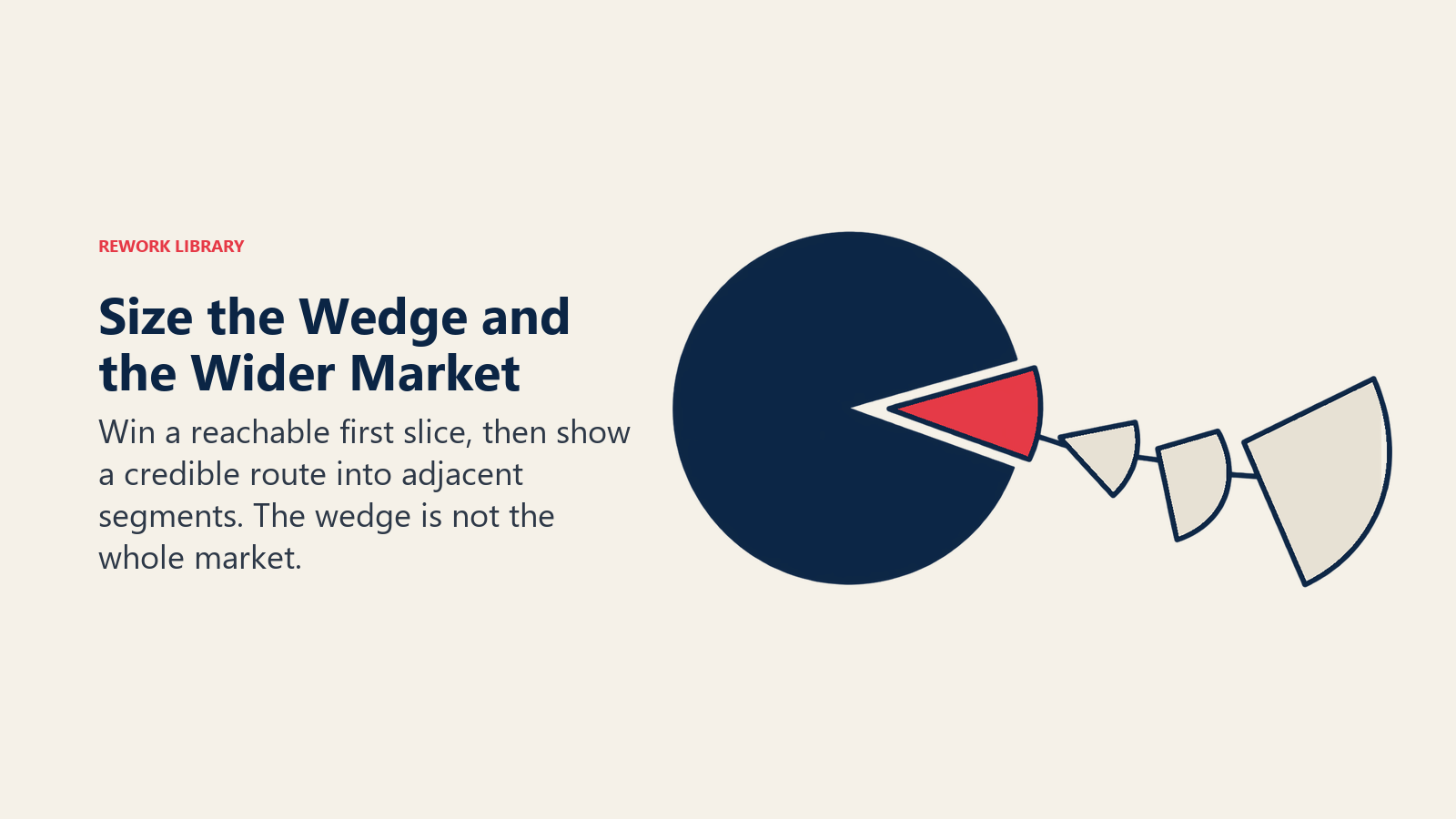 REWORK LIBRARY

Size the Wedge and the Wider Market

Win a reachable first slice, then show a credible route into adjacent segments. The wedge is not the whole market.